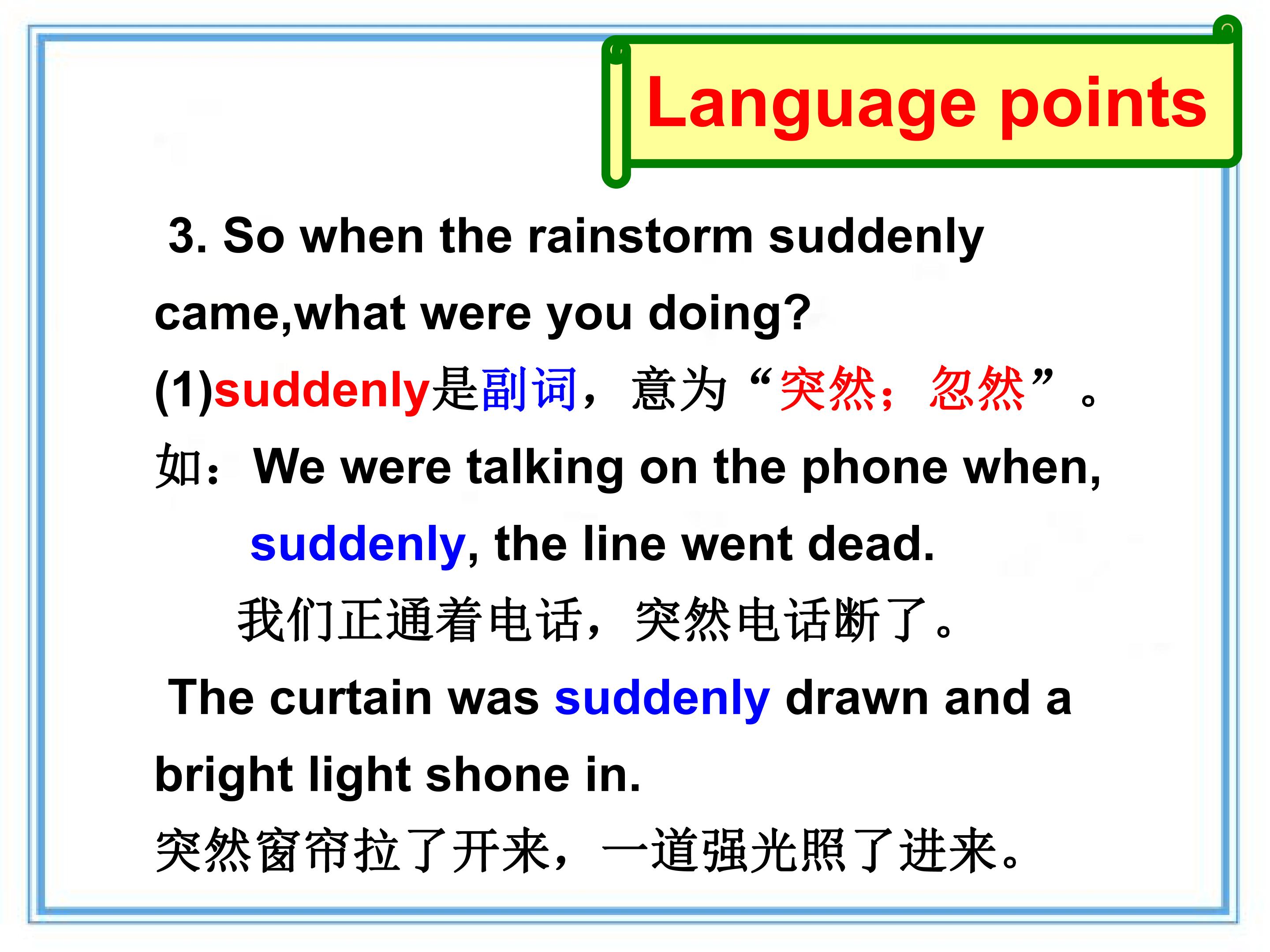 Language points

3. So when the rainstorm suddenly came,what were you doing?

(1)suddenly是副词，意为“突然；忽然”。

如：We were talking on the phone when, suddenly, the line went dead.

我们正通着电话，突然电话断了。

The curtain was suddenly drawn and a bright light shone in.

突然窗帘拉了开来，一道强光照了进来。